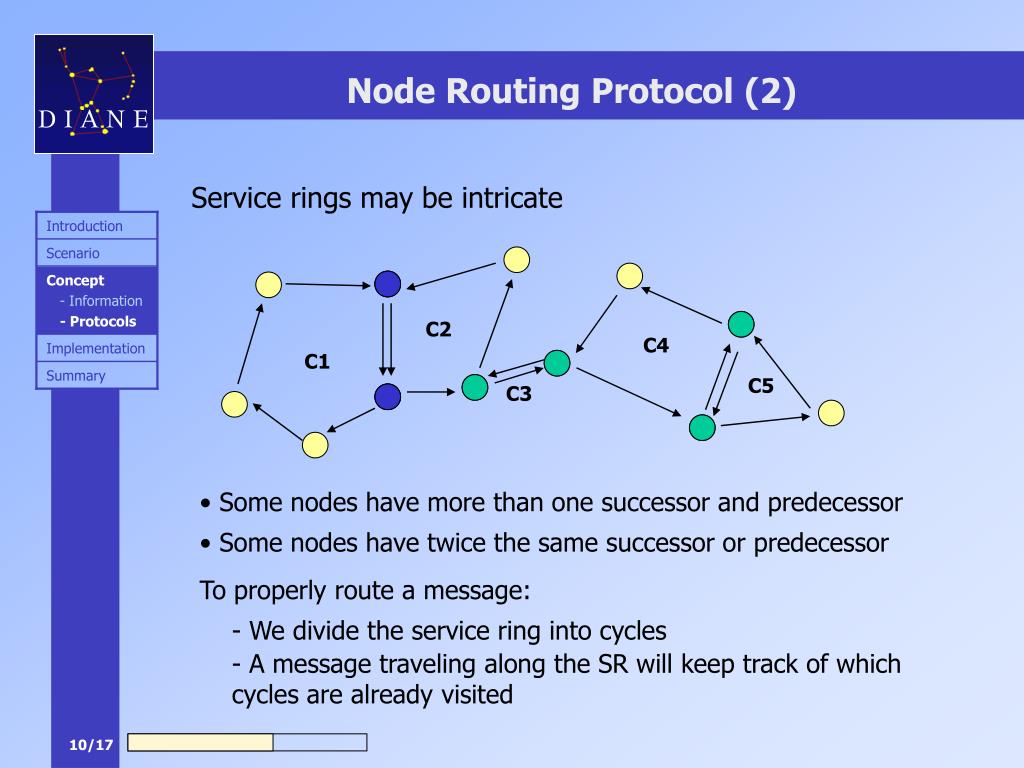 D I A N E

Node Routing Protocol (2)

Introduction
Scenario
Concept
- Information
- Protocols
Implementation
Summary

Service rings may be intricate

C1
C2
C3
C4
C5

• Some nodes have more than one successor and predecessor
• Some nodes have twice the same successor or predecessor

To properly route a message:

- We divide the service ring into cycles
- A message traveling along the SR will keep track of which cycles are already visited

10/17